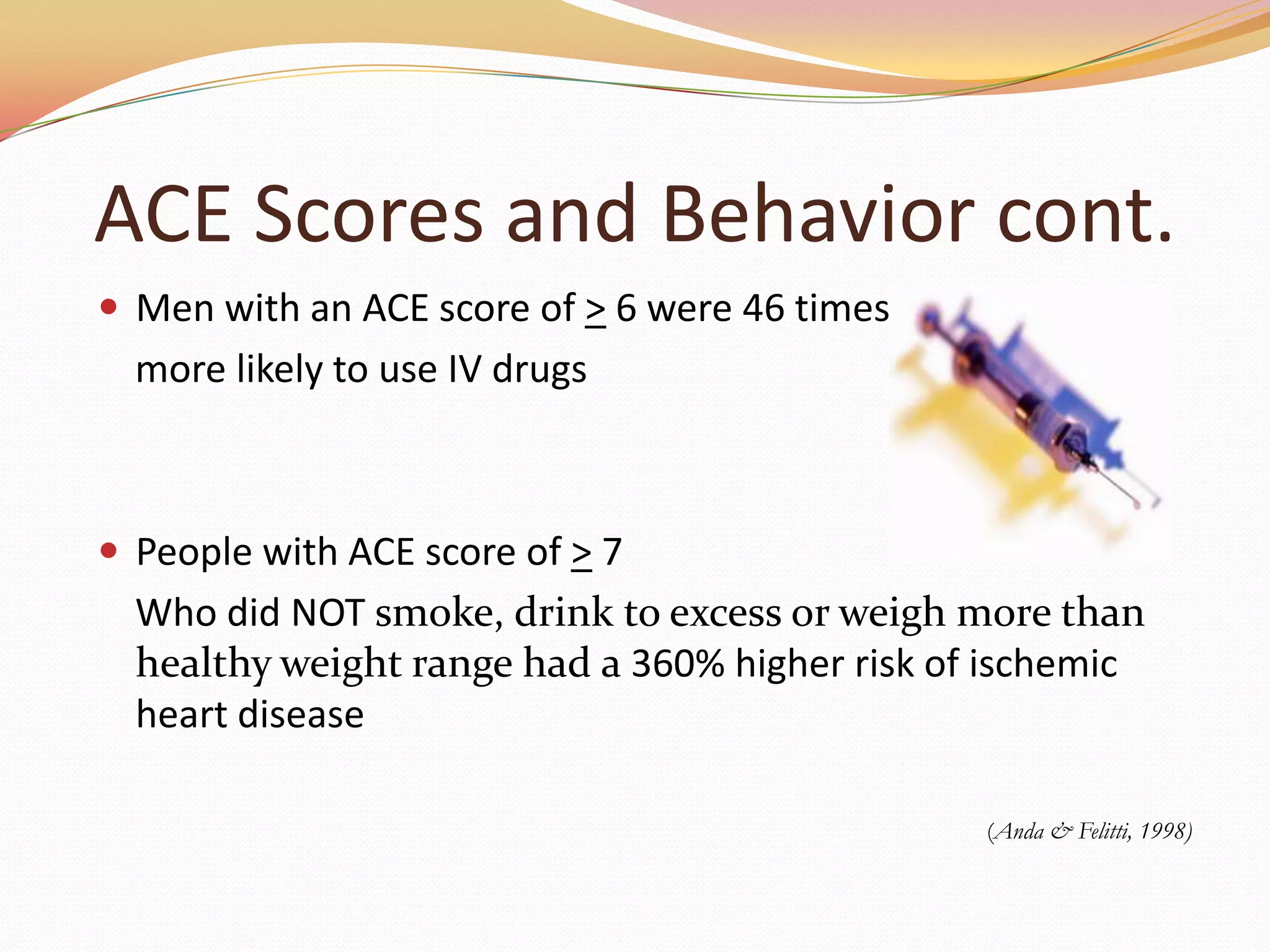 ACE Scores and Behavior cont.

• Men with an ACE score of $\geq$ 6 were 46 times more likely to use IV drugs

• People with ACE score of $\geq$ 7

Who did NOT smoke, drink to excess or weigh more than healthy weight range had a 360% higher risk of ischemic heart disease

(Anda & Felitti, 1998)